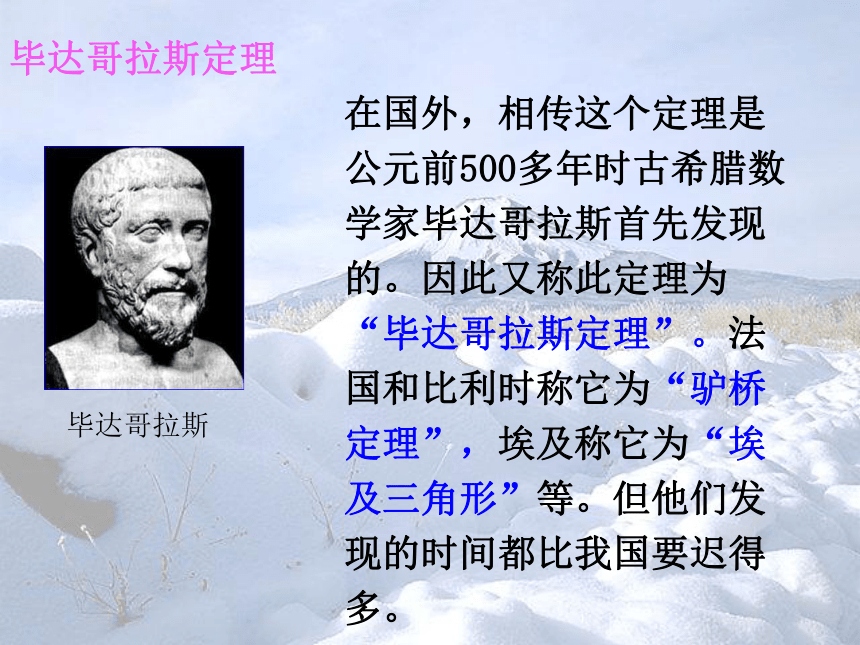 毕达哥拉斯定理

毕达哥拉斯

在国外，相传这个定理是公元前500多年时古希腊数学家毕达哥拉斯首先发现的。因此又称此定理为“毕达哥拉斯定理”。法国和比利时称它为“驴桥定理”，埃及称它为“埃及三角形”等。但他们发现的时间都比我国要迟得多。